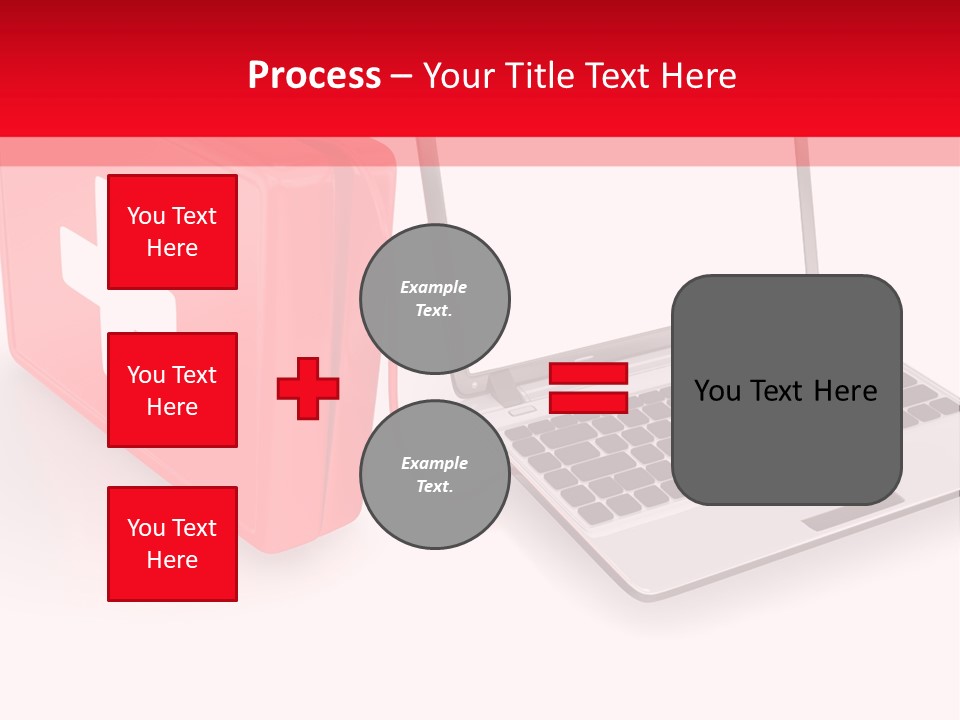 Process – Your Title Text Here

You Text Here

You Text Here

You Text Here

Example Text.

Example Text.

You Text Here